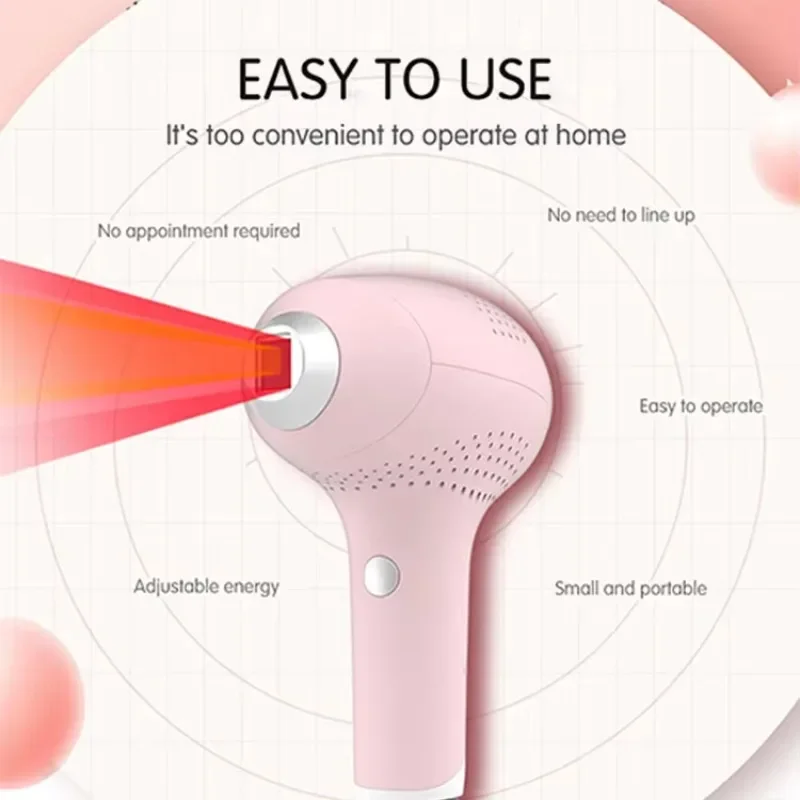 EASY TO USE

It's too convenient to operate at home

No appointment required

No need to line up

Easy to operate

Adjustable energy

Small and portable